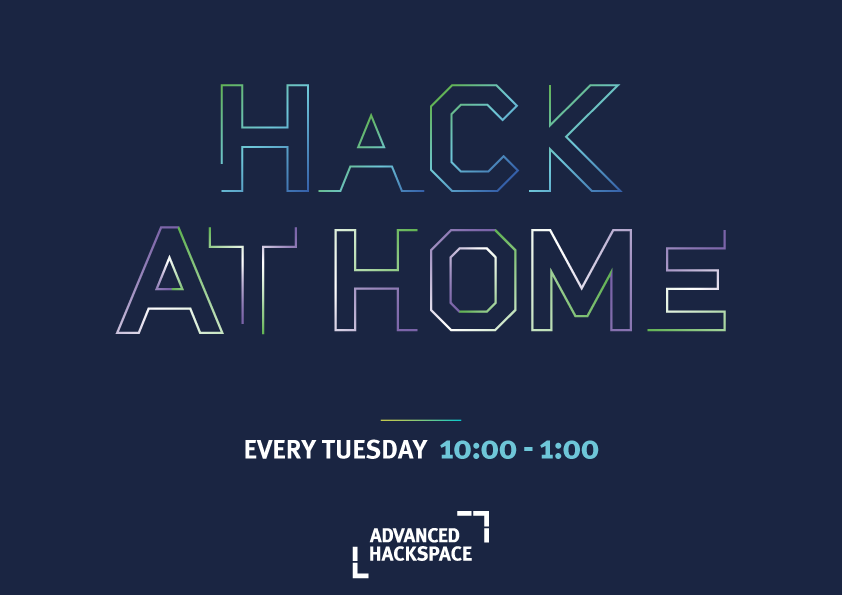 HACK
AT HOME

EVERY TUESDAY 10:00 - 1:00

ADVANCED
HACKSPACE